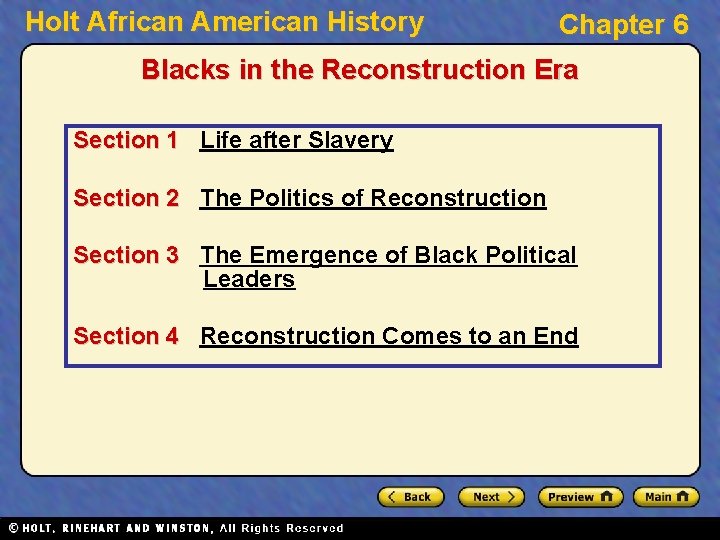 Holt African American History

Chapter 6

Blacks in the Reconstruction Era

Section 1 Life after Slavery

Section 2 The Politics of Reconstruction

Section 3 The Emergence of Black Political Leaders

Section 4 Reconstruction Comes to an End

Back Next Preview Main

© HOLT, RINEHART AND WINSTON, All Rights Reserved